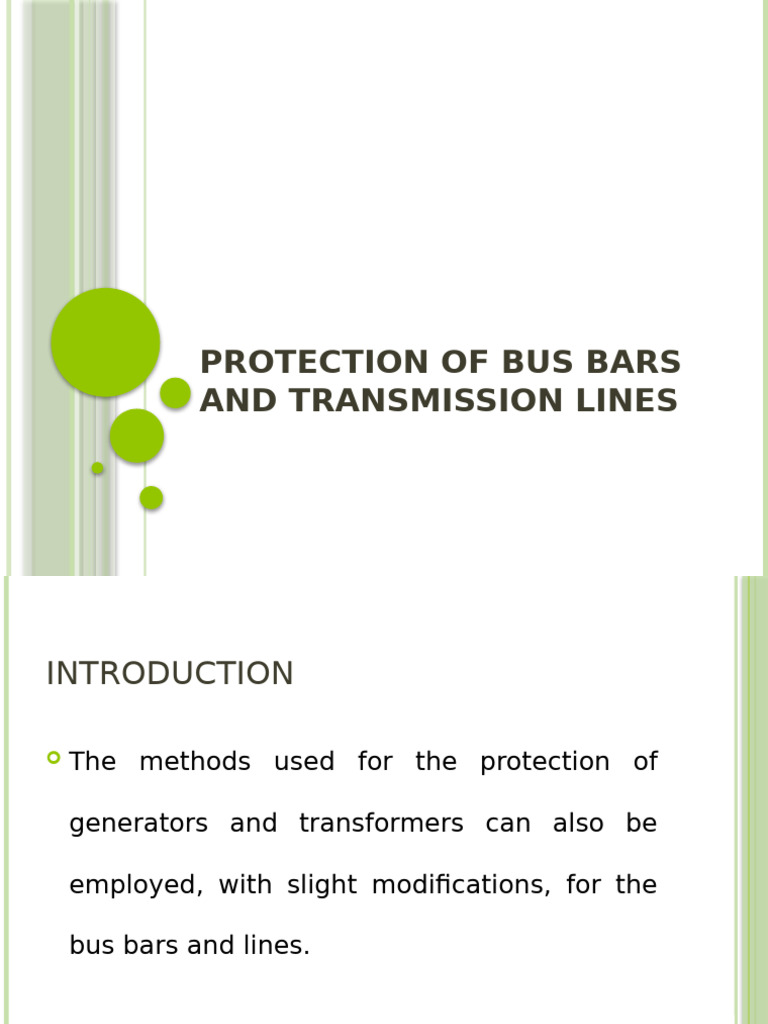 PROTECTION OF BUS BARS AND TRANSMISSION LINES

INTRODUCTION

The methods used for the protection of generators and transformers can also be employed, with slight modifications, for the bus bars and lines.